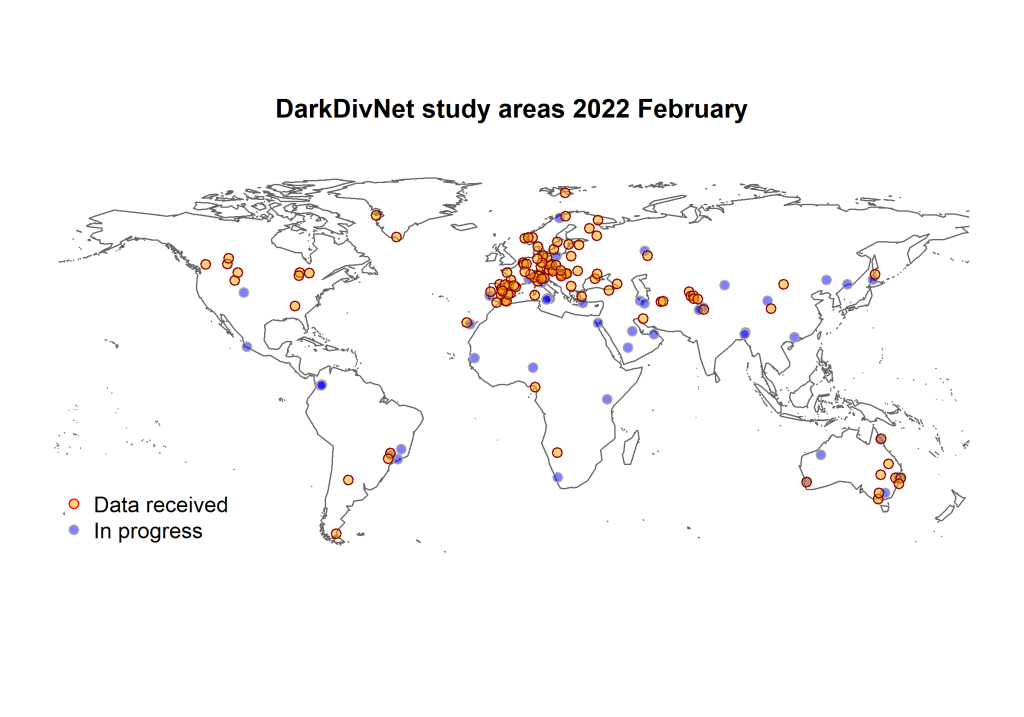 DarkDivNet study areas 2022 February

Data received
In progress